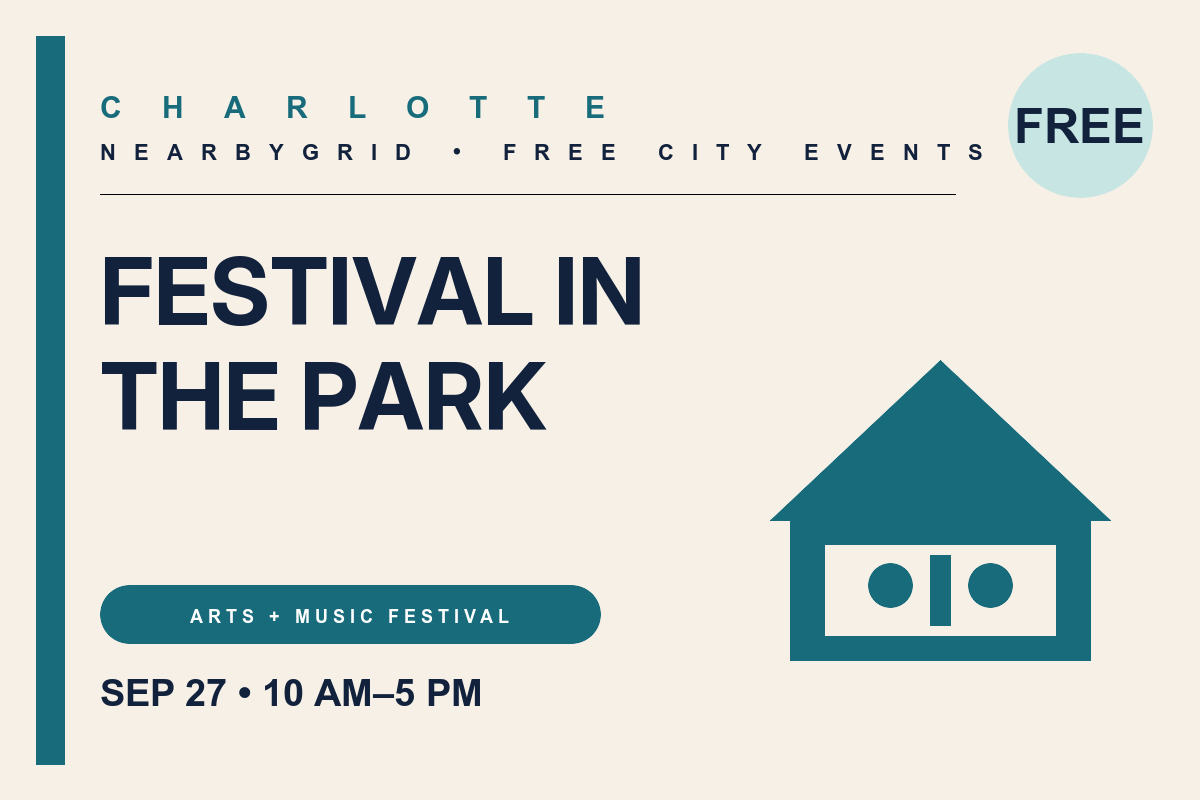 CHARLOTTE

NEARBYGRID • FREE CITY EVENTS

FREE

FESTIVAL IN THE PARK

ARTS + MUSIC FESTIVAL

SEP 27 • 10 AM–5 PM